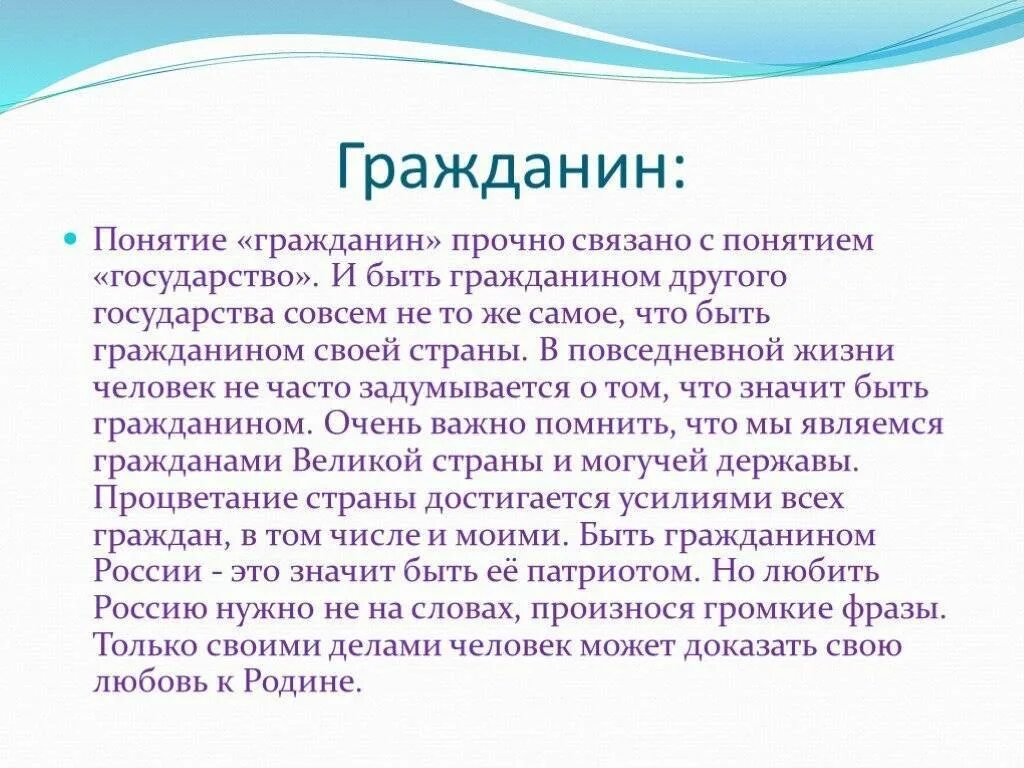 Гражданин:

Понятие «гражданин» прочно связано с понятием «государство». И быть гражданином другого государства совсем не то же самое, что быть гражданином своей страны. В повседневной жизни человек не часто задумывается о том, что значит быть гражданином. Очень важно помнить, что мы являемся гражданами Великой страны и могучей державы. Процветание страны достигается усилиями всех граждан, в том числе и моими. Быть гражданином России - это значит быть её патриотом. Но любить Россию нужно не на словах, произнося громкие фразы. Только своими делами человек может доказать свою любовь к Родине.